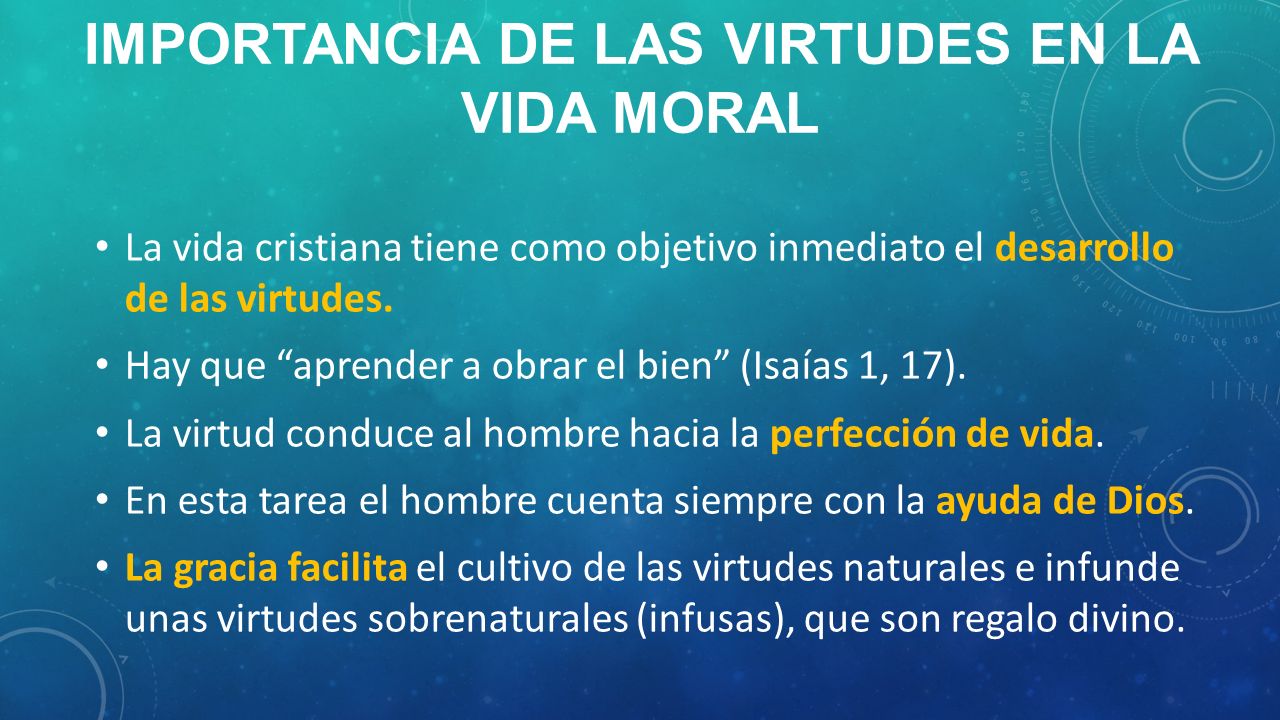 IMPORTANCIA DE LAS VIRTUDES EN LA VIDA MORAL

• La vida cristiana tiene como objetivo inmediato el desarrollo de las virtudes.

• Hay que “aprender a obrar el bien” (Isaías 1, 17).

• La virtud conduce al hombre hacia la perfección de vida.

• En esta tarea el hombre cuenta siempre con la ayuda de Dios.

• La gracia facilita el cultivo de las virtudes naturales e infunde unas virtudes sobrenaturales (infusas), que son regalo divino.